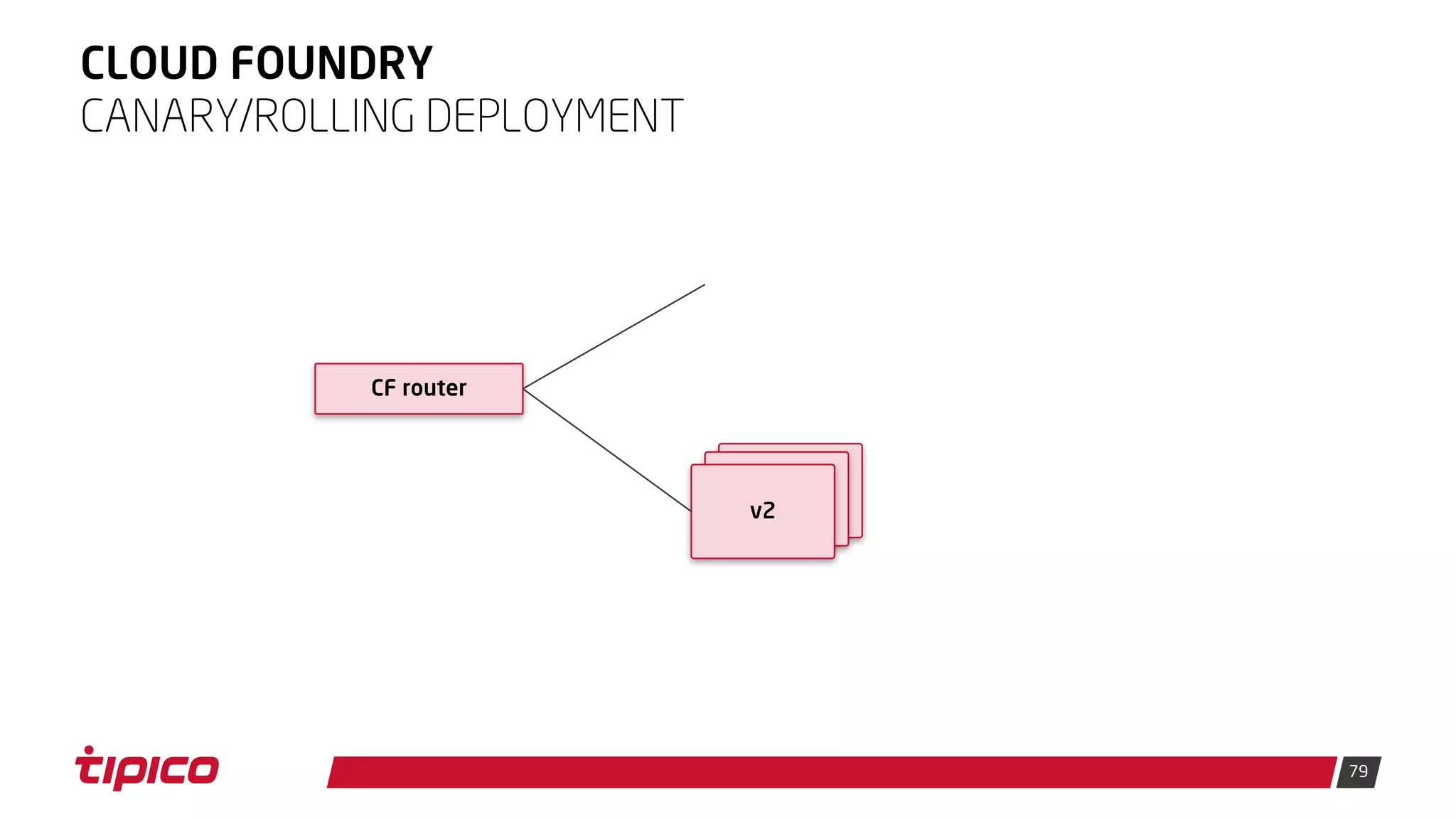 CLOUD FOUNDRY
CANARY/ROLLING DEPLOYMENT

CF router

v2

tipico

79